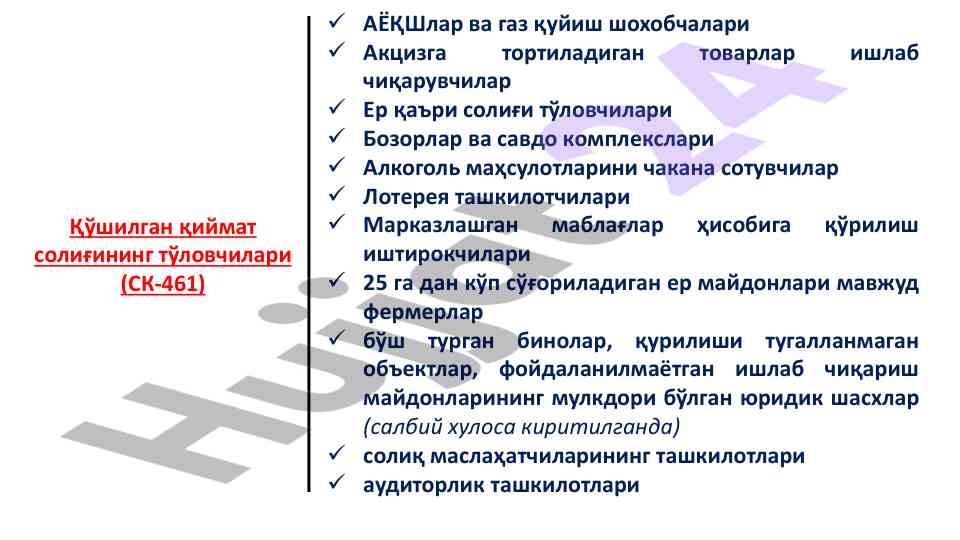 Қўшилган қиймат солиғининг тўловчилари (СК-461)

✓ АЁҚШлар ва газ қуйиш шохобчалари
✓ Акцизга тортиладиган товарлар ишлаб чиқарувчилар
✓ Ер қаъри солиғи тўловчилари
✓ Бозорлар ва савдо комплекслари
✓ Алкоголь маҳсулотларини чакана сотувчилар
✓ Лотерея ташкилотчилари
✓ Марказлашган маблағлар ҳисобига қўрилиш иштирокчилари
✓ 25 га дан кўп сўғориладиган ер майдонлари мавжуд фермерлар
✓ бўш турган бинолар, қурилиши тугалланмаган объектлар, фойдаланилмаётган ишлаб чиқариш майдонларининг мулкдори бўлган юридик шасхлар (салбий хулоса киритилганда)
✓ солиқ маслаҳатчиларининг ташкилотлари
✓ аудиторлик ташкилотлари

Hujjat24